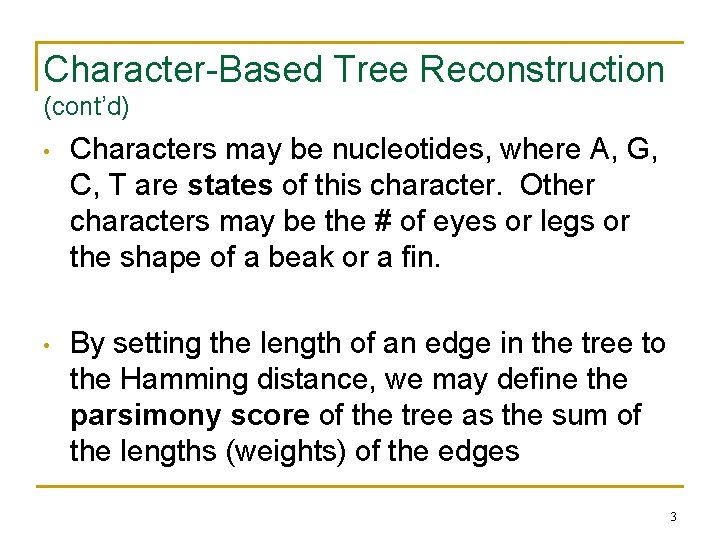 Character-Based Tree Reconstruction (cont'd)

• Characters may be nucleotides, where A, G, C, T are states of this character. Other characters may be the # of eyes or legs or the shape of a beak or a fin.

• By setting the length of an edge in the tree to the Hamming distance, we may define the parsimony score of the tree as the sum of the lengths (weights) of the edges

3